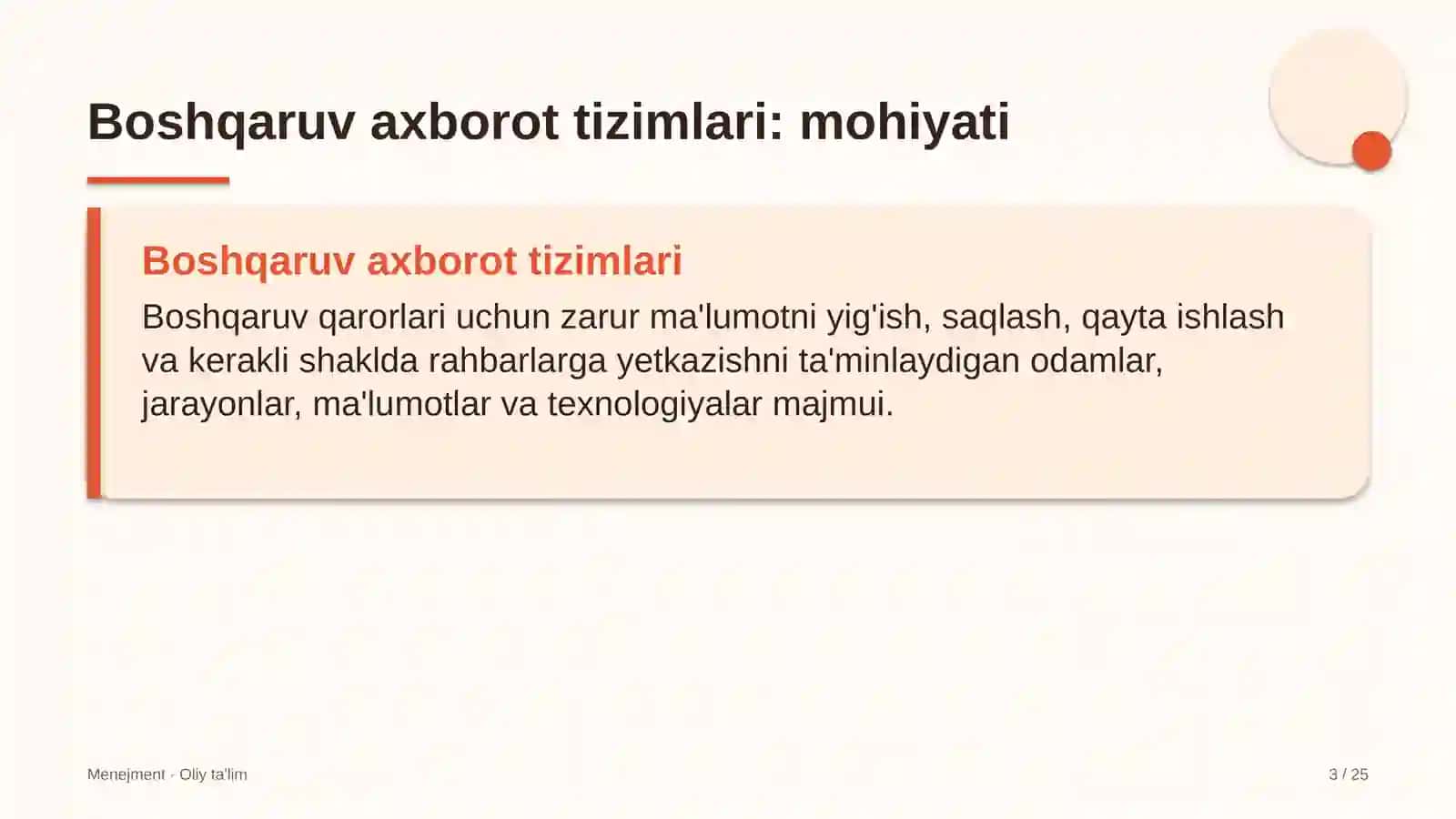 Boshqaruv axborot tizimlari: mohiyati

Boshqaruv axborot tizimlari

Boshqaruv qarorlari uchun zarur ma'lumotni yig'ish, saqlash, qayta ishlash va kerakli shaklda rahbarlarga yetkazishni ta'minlaydigan odamlar, jarayonlar, ma'lumotlar va texnologiyalar majmui.

Menejment · Oliy ta'lim

3 / 25